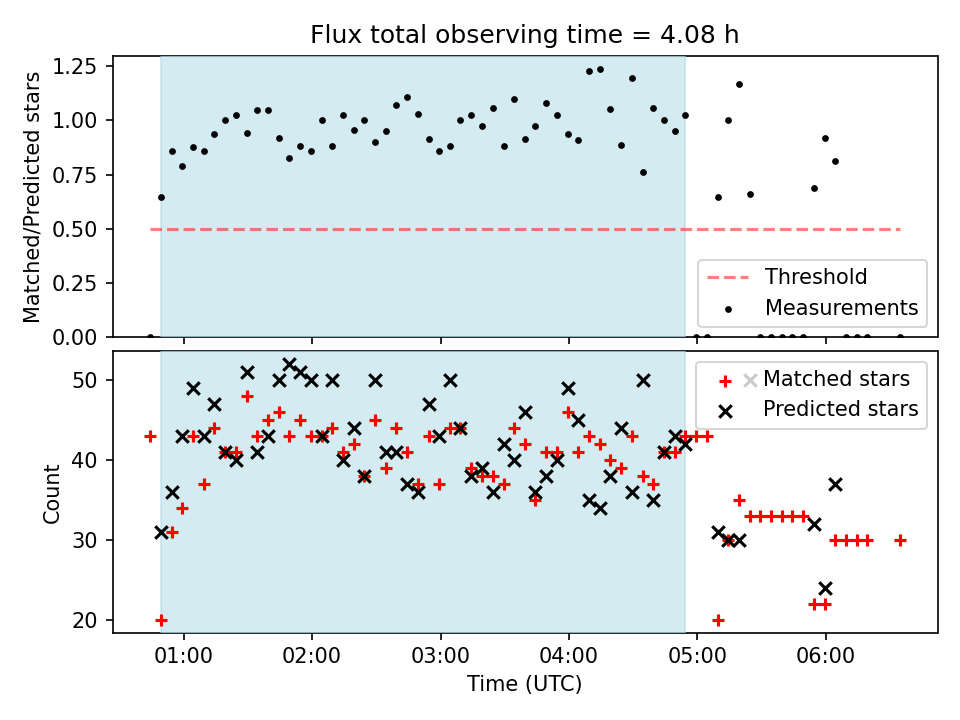 Flux total observing time = 4.08 h

Matched/Predicted stars

1.25
1.00
0.75
0.50
0.25
0.00

Threshold
Measurements

Count

50
40
30
20

Matched stars
Predicted stars

01:00
02:00
03:00
04:00
05:00
06:00

Time (UTC)